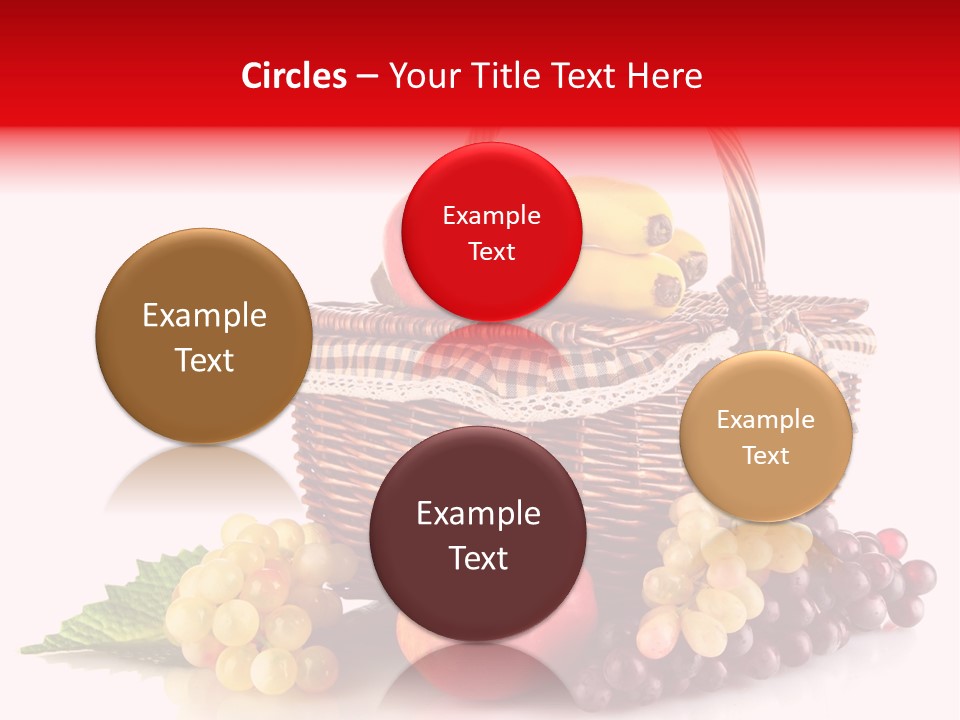 Circles – Your Title Text Here

Example Text

Example Text

Example Text

Example Text